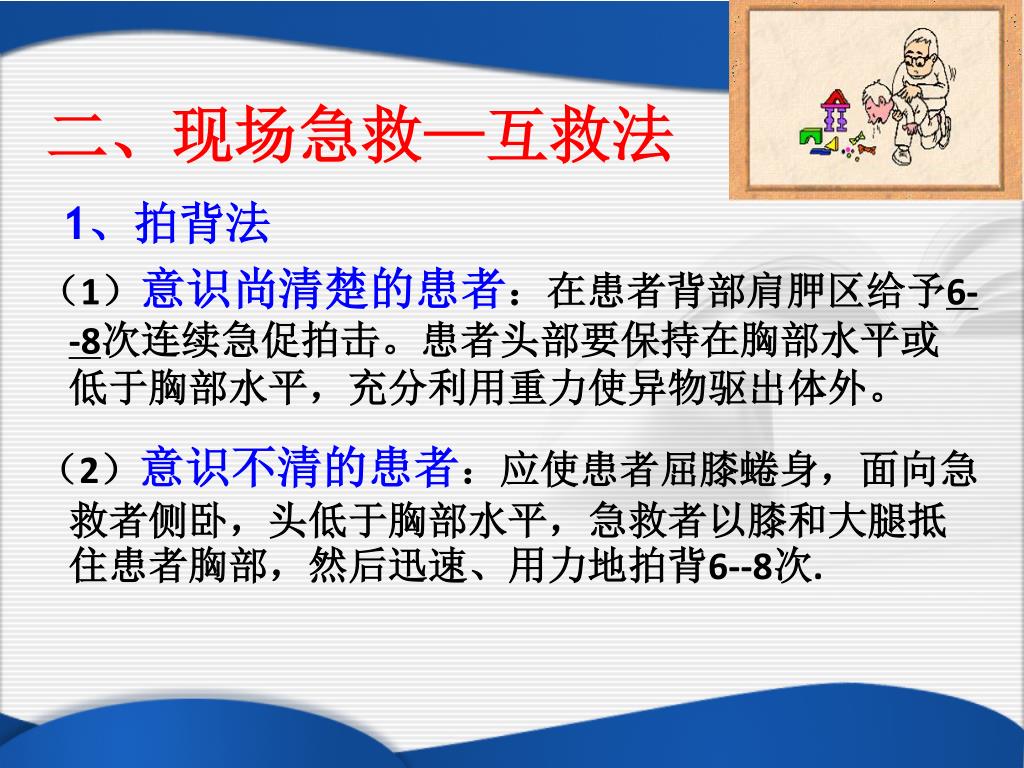 二、现场急救—互救法

1、拍背法

（1）意识尚清楚的患者：在患者背部肩胛区给予6--8次连续急促拍击。患者头部要保持在胸部水平或低于胸部水平，充分利用重力使异物驱出体外。

（2）意识不清的患者：应使患者屈膝蜷身，面向急救者侧卧，头低于胸部水平，急救者以膝和大腿抵住患者胸部，然后迅速、用力地拍背6--8次.